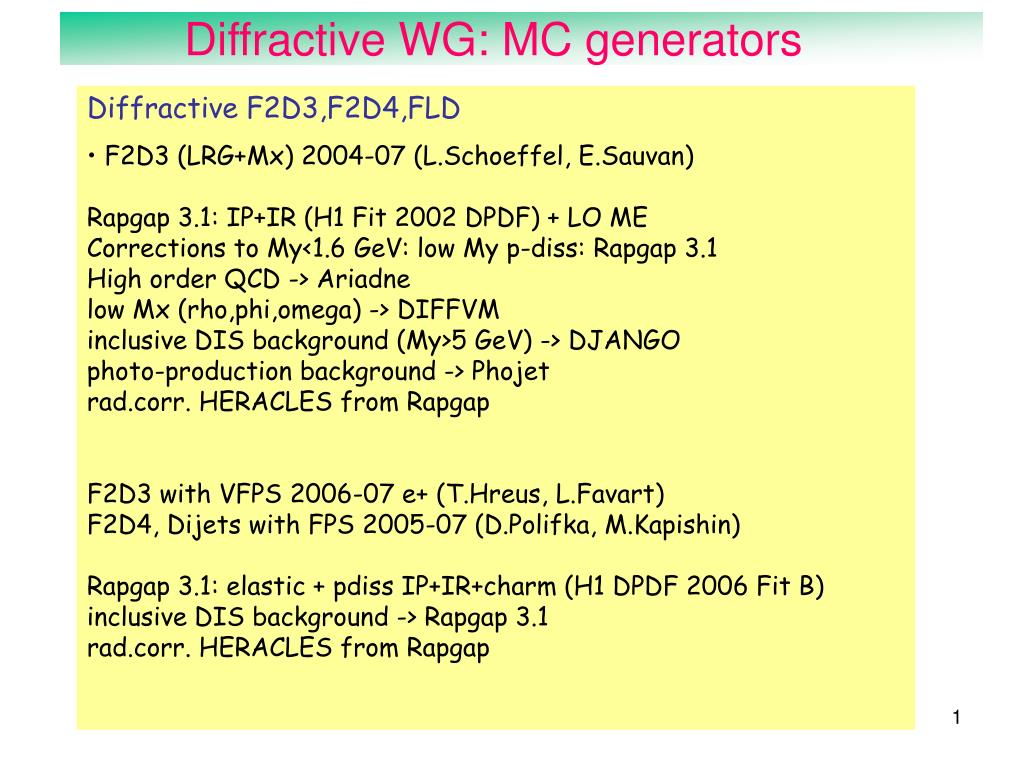 Diffractive WG: MC generators

Diffractive F2D3,F2D4,FLD

• F2D3 (LRG+Mx) 2004-07 (L.Schoeffel, E.Sauvan)

Rapgap 3.1: IP+IR (H1 Fit 2002 DPDF) + LO ME
Corrections to My<1.6 GeV: low My p-diss: Rapgap 3.1
High order QCD -> Ariadne
low Mx (rho,phi,omega) -> DIFFVM
inclusive DIS background (My>5 GeV) -> DJANGO
photo-production background -> Phojet
rad.corr. HERACLES from Rapgap

F2D3 with VFPS 2006-07 e+ (T.Hreus, L.Favart)
F2D4, Dijets with FPS 2005-07 (D.Polifka, M.Kapishin)

Rapgap 3.1: elastic + pdiss IP+IR+charm (H1 DPDF 2006 Fit B)
inclusive DIS background -> Rapgap 3.1
rad.corr. HERACLES from Rapgap

1